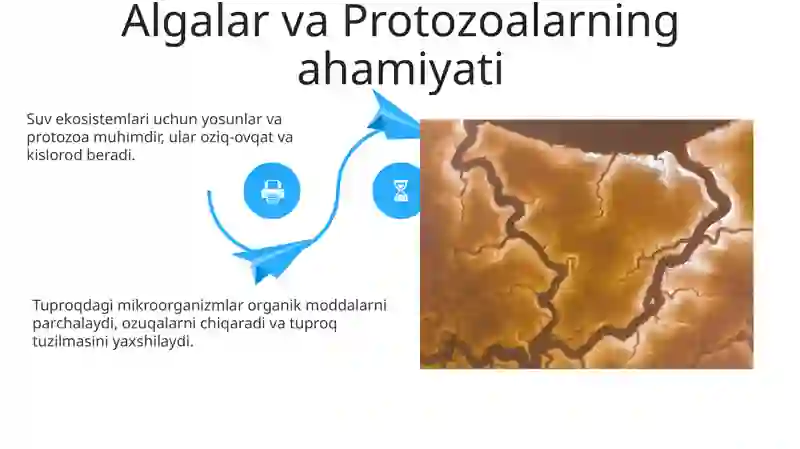 Algalar va Protozoalarning ahamiyati

Suv ekosistemlari uchun yosunlar va protozoa muhimdir, ular oziq-ovqat va kislorod beradi.

Tuproqdagi mikroorganizmlar organik moddalarni parchalaydi, ozuqalarni chiqaradi va tuproq tuzilmasini yaxshilaydi.